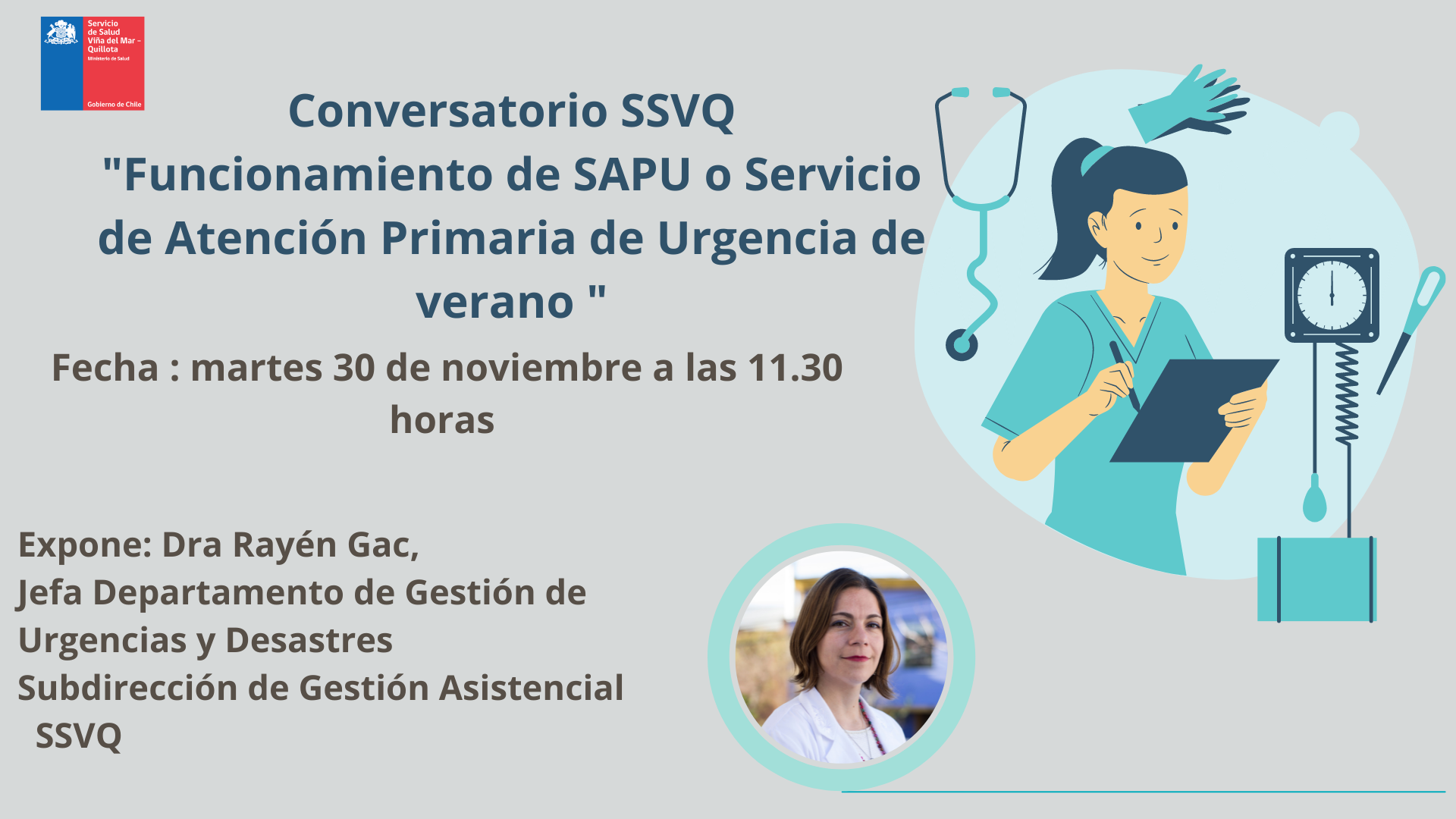 Servicio de Salud Viña del Mar – Quillota
Ministerio de Salud
Gobierno de Chile

Conversatorio SSVQ
"Funcionamiento de SAPU o Servicio de Atención Primaria de Urgencia de verano "

Fecha : martes 30 de noviembre a las 11.30 horas

Expone: Dra Rayén Gac,
Jefa Departamento de Gestión de Urgencias y Desastres
Subdirección de Gestión Asistencial SSVQ